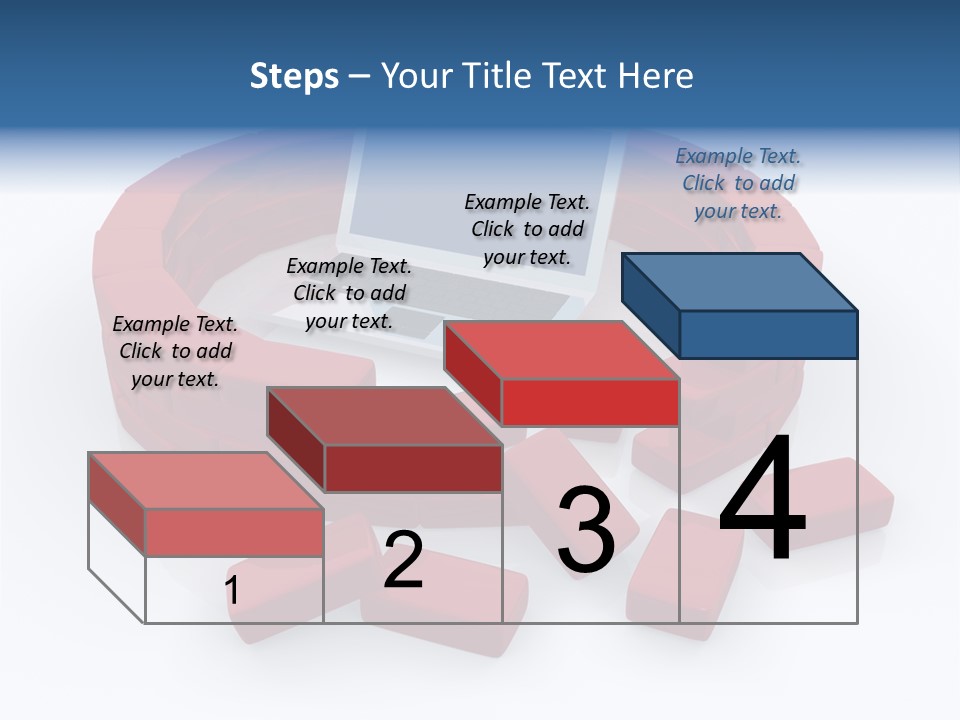 Steps – Your Title Text Here

Example Text. Click to add your text.

Example Text. Click to add your text.

Example Text. Click to add your text.

Example Text. Click to add your text.

1

2

3

4